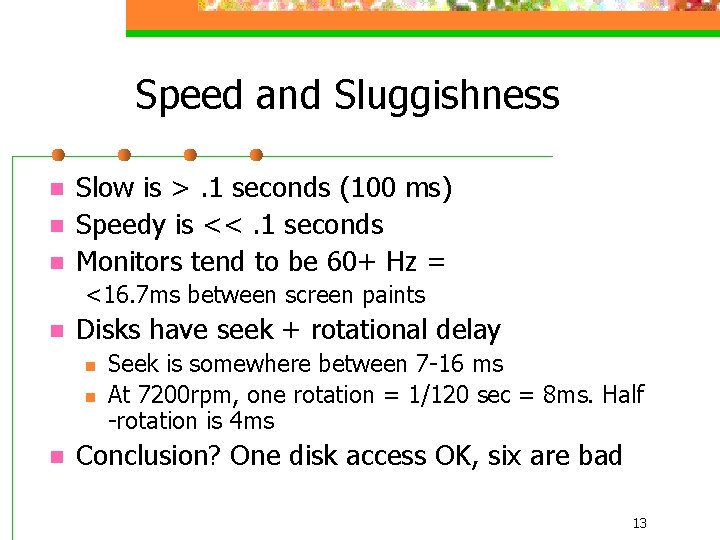 Speed and Sluggishness

- Slow is > .1 seconds (100 ms)
- Speedy is << .1 seconds
- Monitors tend to be 60+ Hz = <16.7ms between screen paints
- Disks have seek + rotational delay
  - Seek is somewhere between 7-16 ms
  - At 7200rpm, one rotation = 1/120 sec = 8ms. Half -rotation is 4ms
- Conclusion? One disk access OK, six are bad

13